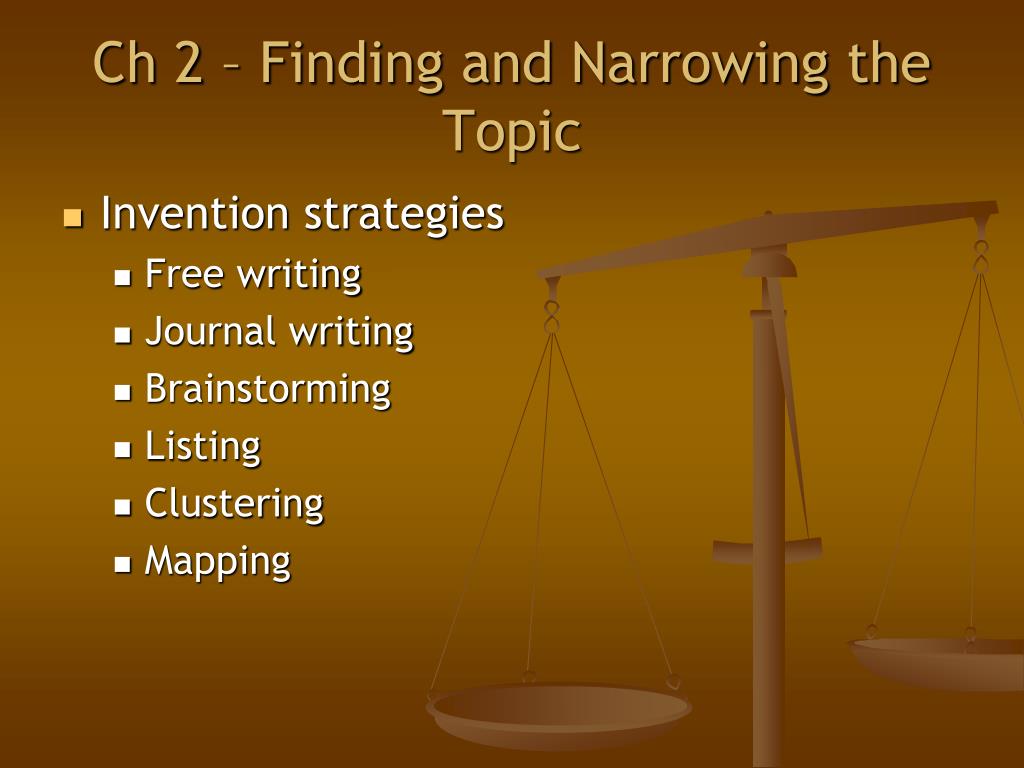 Ch 2 – Finding and Narrowing the Topic

Invention strategies

Free writing

Journal writing

Brainstorming

Listing

Clustering

Mapping